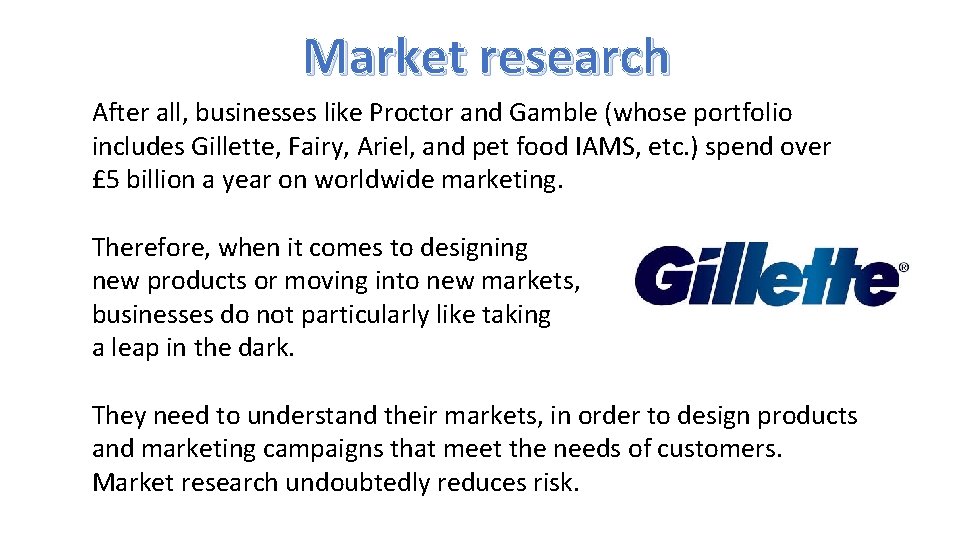 Market research

After all, businesses like Proctor and Gamble (whose portfolio includes Gillette, Fairy, Ariel, and pet food IAMS, etc.) spend over £5 billion a year on worldwide marketing.

Therefore, when it comes to designing new products or moving into new markets, businesses do not particularly like taking a leap in the dark.

Gillette®

They need to understand their markets, in order to design products and marketing campaigns that meet the needs of customers. Market research undoubtedly reduces risk.